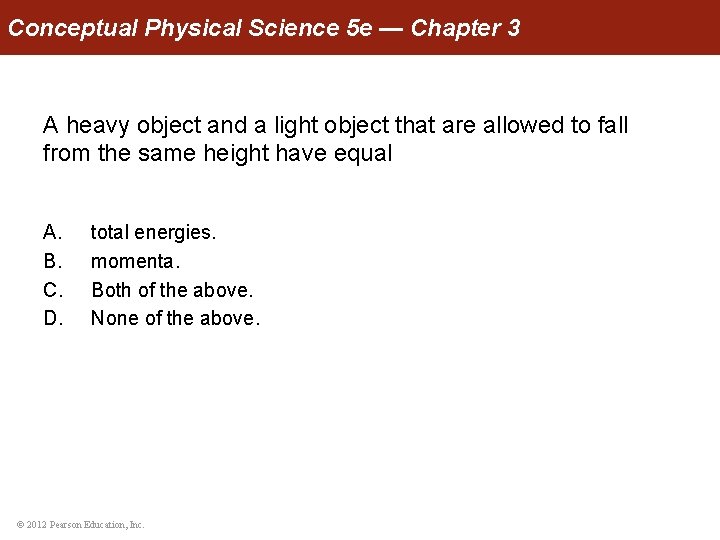 Conceptual Physical Science 5e — Chapter 3

A heavy object and a light object that are allowed to fall from the same height have equal

A. total energies.
B. momenta.
C. Both of the above.
D. None of the above.

© 2012 Pearson Education, Inc.